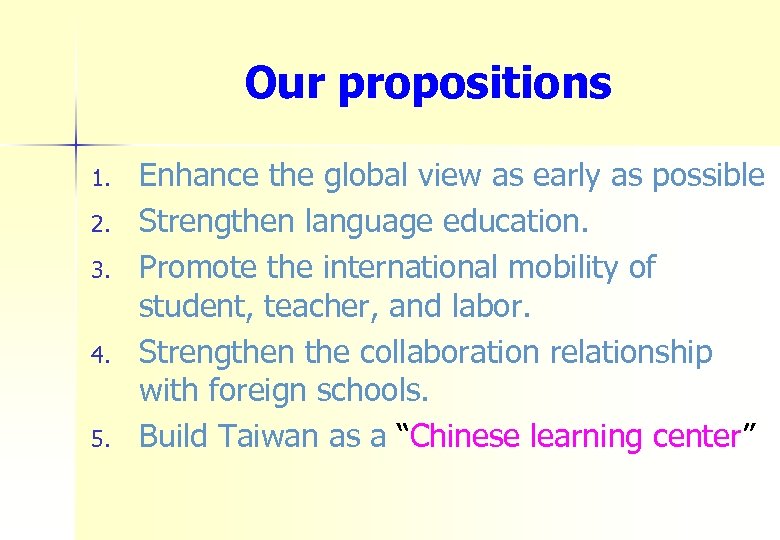 Our propositions

1. Enhance the global view as early as possible
2. Strengthen language education.
3. Promote the international mobility of student, teacher, and labor.
4. Strengthen the collaboration relationship with foreign schools.
5. Build Taiwan as a “Chinese learning center”